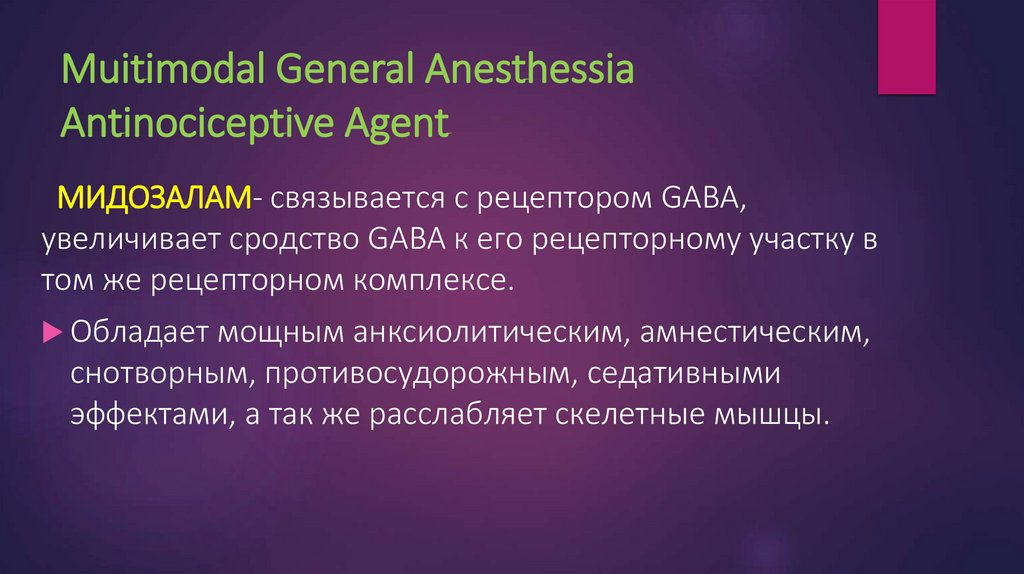 Muitimodal General Anesthessia Antinociceptive Agent

МИДОЗАЛАМ- связывается с рецептором GABA, увеличивает сродство GABA к его рецепторному участку в том же рецепторном комплексе.

Обладает мощным анксиолитическим, амнестическим, снотворным, противосудорожным, седативными эффектами, а так же расслабляет скелетные мышцы.